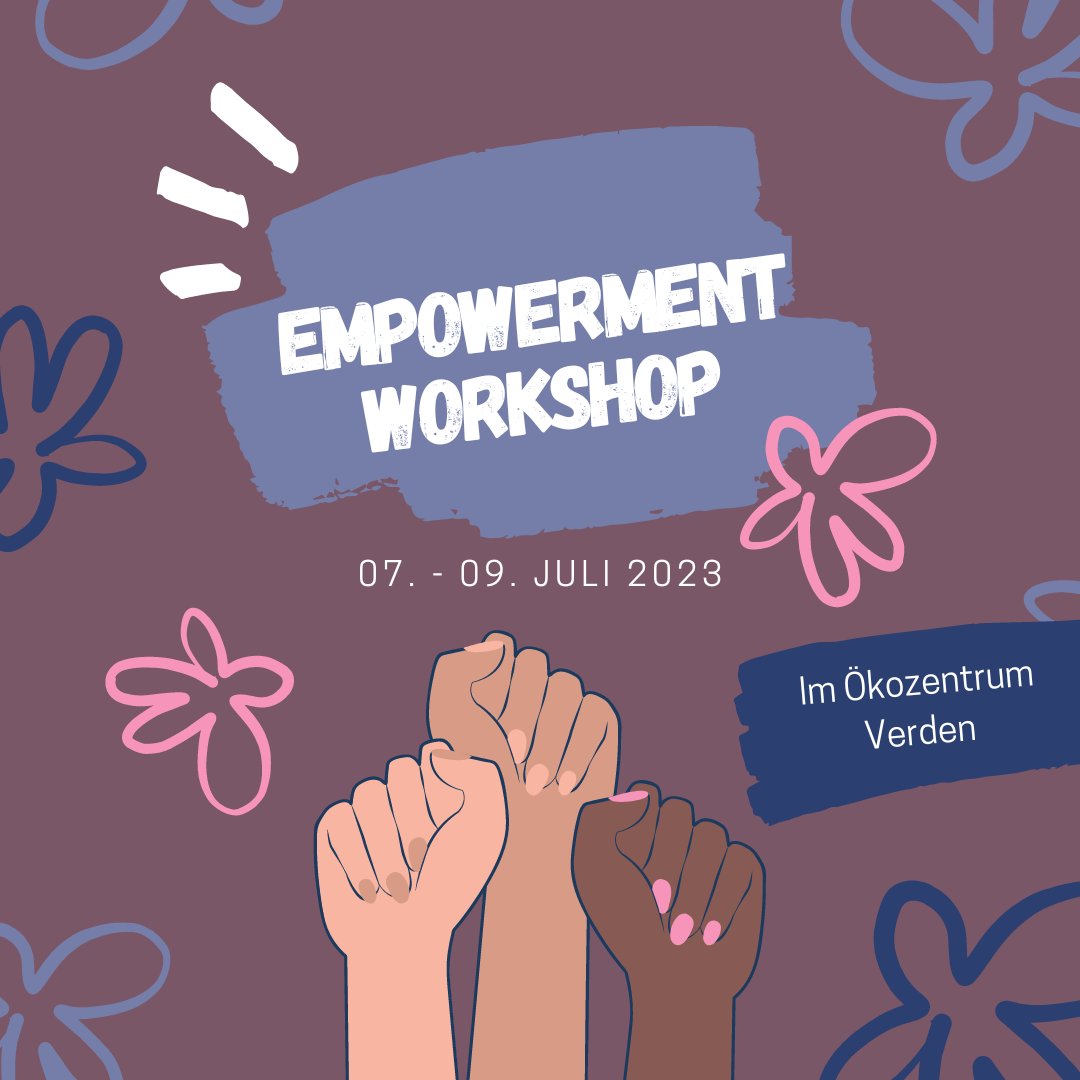 EMPOWERMENT WORKSHOP

07. - 09. JULI 2023

Im Ökozentrum Verden